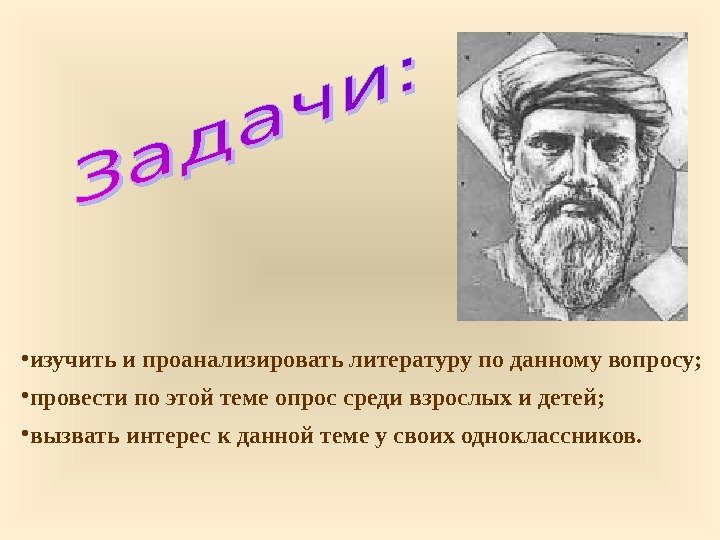 Задачи:

•изучить и проанализировать литературу по данному вопросу;

•провести по этой теме опрос среди взрослых и детей;

•вызвать интерес к данной теме у своих одноклассников.